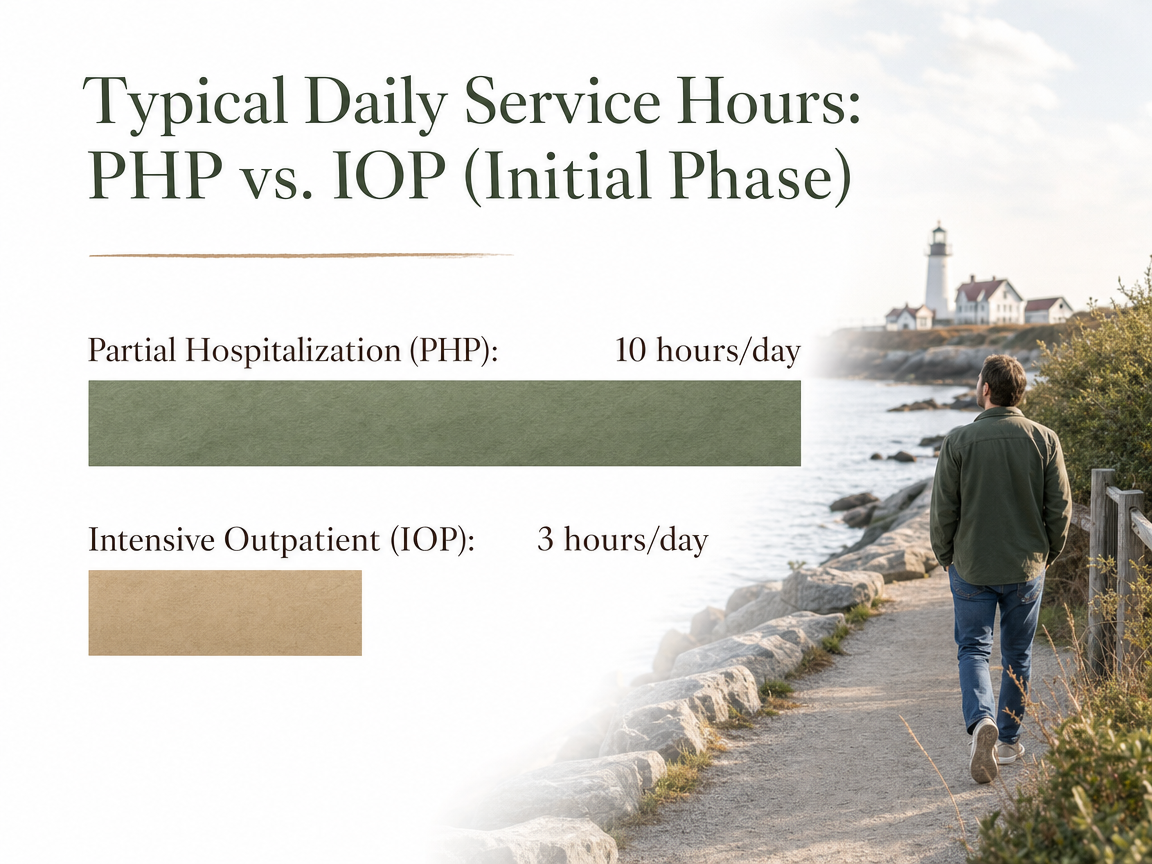 Typical Daily Service Hours: PHP vs. IOP (Initial Phase)

Partial Hospitalization (PHP): 10 hours/day

Intensive Outpatient (IOP): 3 hours/day